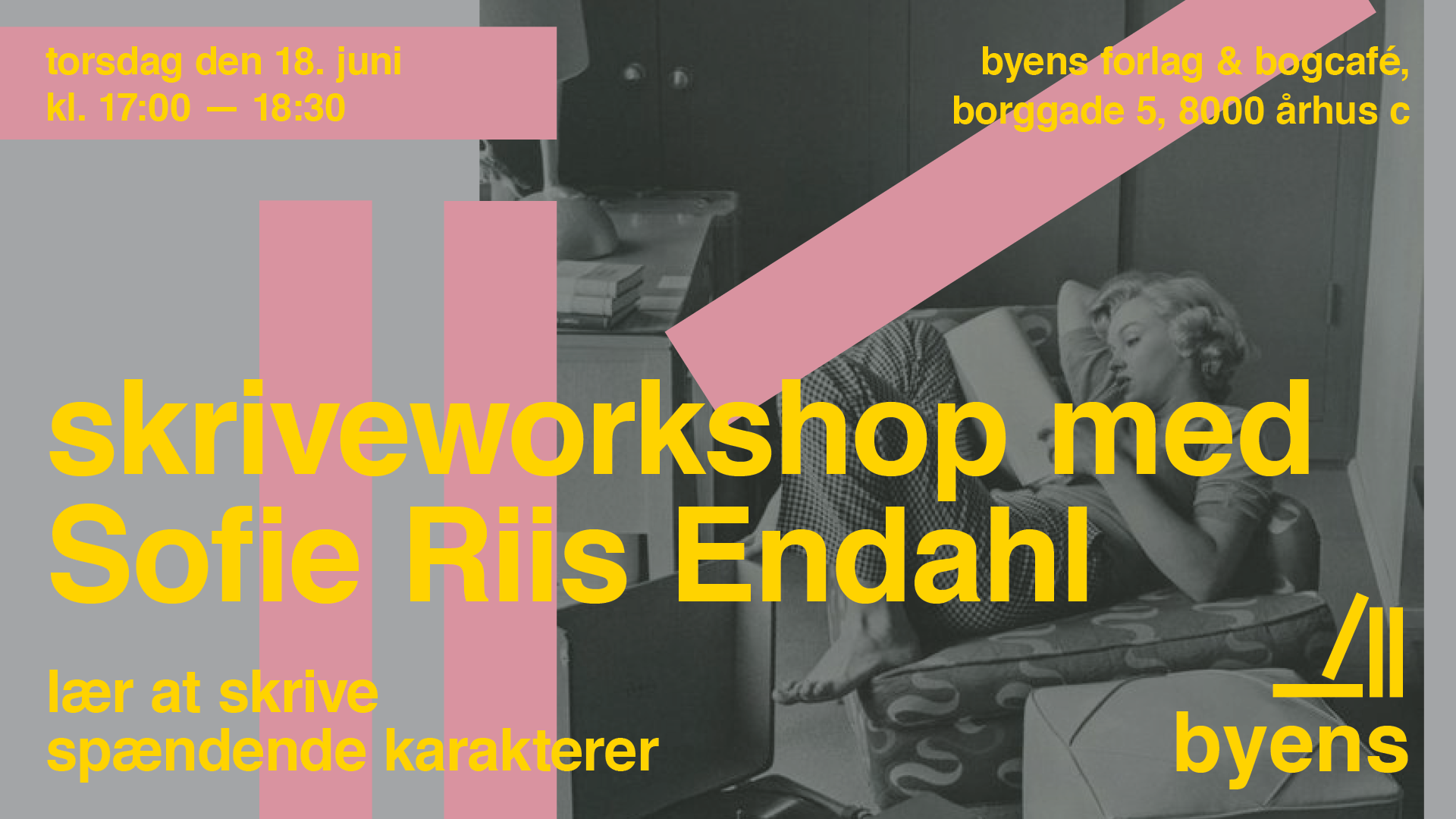 torsdag den 18. juni
kl. 17:00 — 18:30

byens forlag & bogcafé,
borggade 5, 8000 århus c

skriveworkshop med
Sofie Riis Endahl

lær at skrive
spændende karakterer

byens